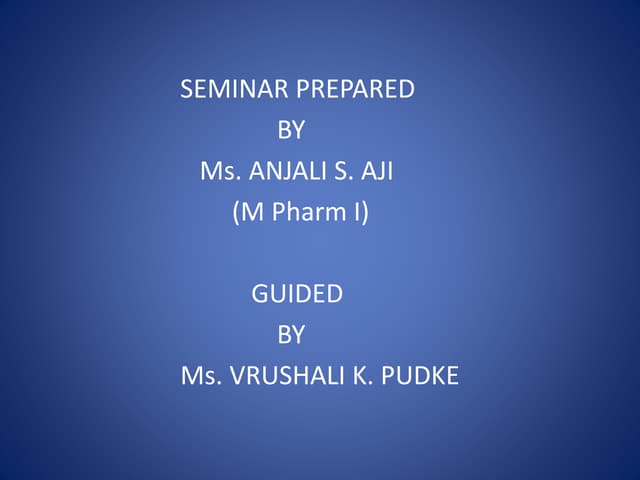 SEMINAR PREPARED
BY
Ms. ANJALI S. AJI
(M Pharm I)

GUIDED
BY
Ms. VRUSHALI K. PUDKE